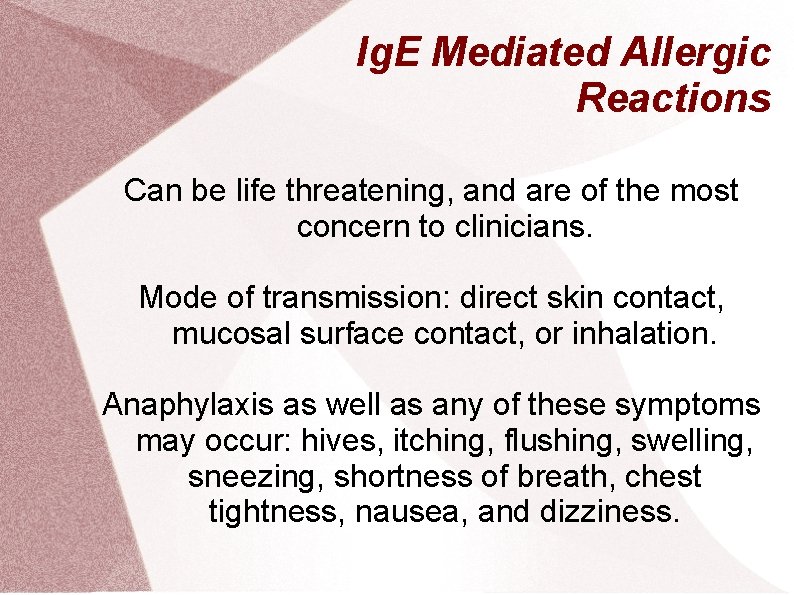 IgE Mediated Allergic Reactions

Can be life threatening, and are of the most concern to clinicians.

Mode of transmission: direct skin contact, mucosal surface contact, or inhalation.

Anaphylaxis as well as any of these symptoms may occur: hives, itching, flushing, swelling, sneezing, shortness of breath, chest tightness, nausea, and dizziness.